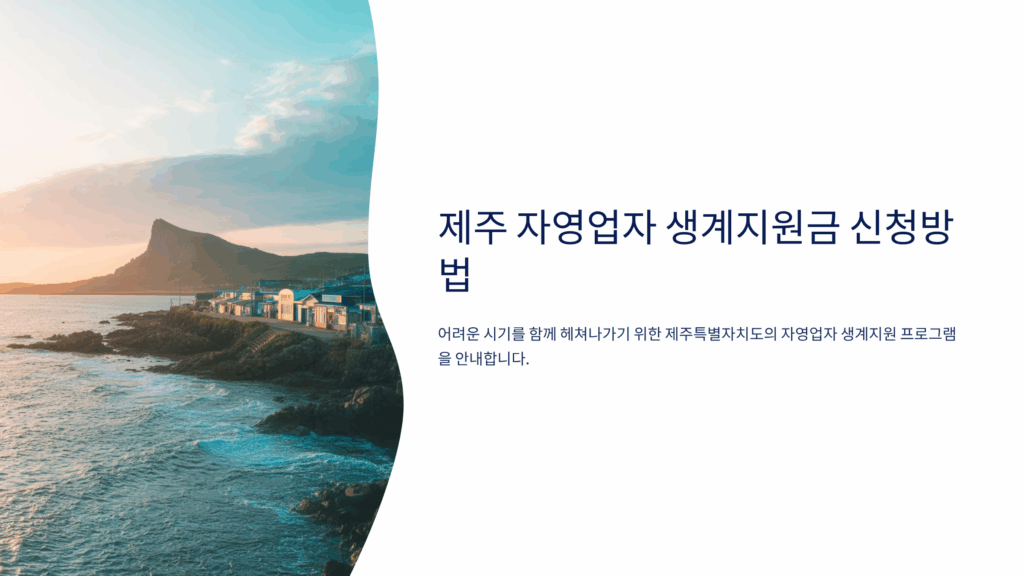 제주 자영업자 생계지원금 신청방법

어려운 시기를 함께 헤쳐나가기 위한 제주특별자치도의 자영업자 생계지원 프로그램을 안내합니다.